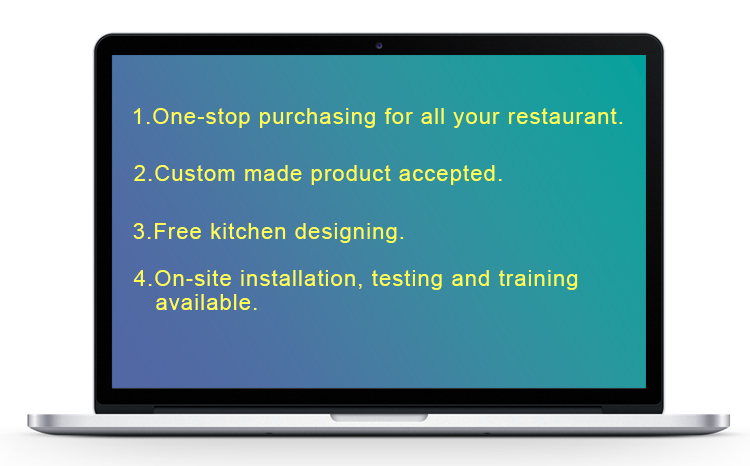 1.One-stop purchasing for all your restaurant.

2.Custom made product accepted.

3.Free kitchen designing.

4.On-site installation, testing and training available.